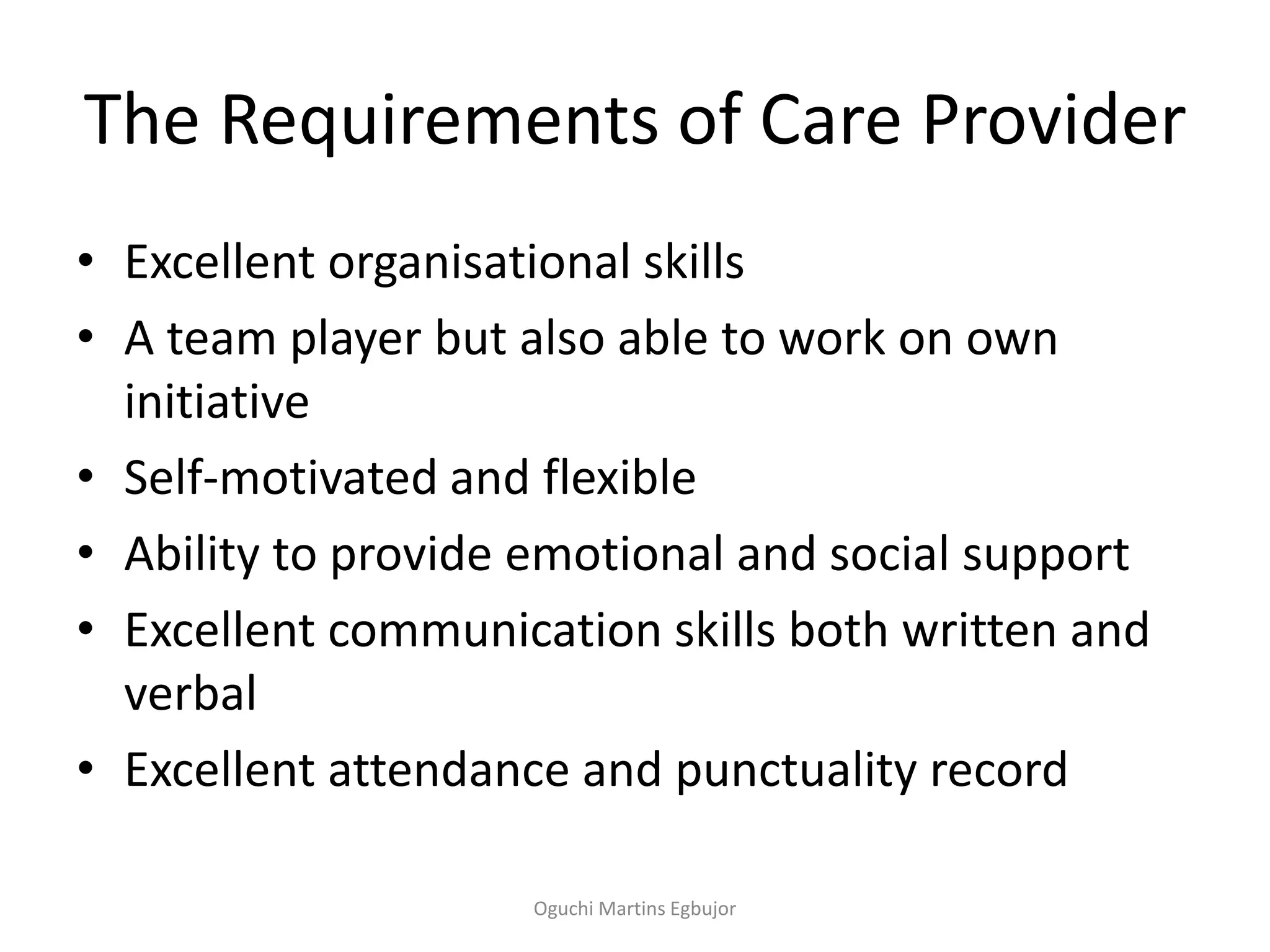 The Requirements of Care Provider

• Excellent organisational skills
• A team player but also able to work on own initiative
• Self-motivated and flexible
• Ability to provide emotional and social support
• Excellent communication skills both written and verbal
• Excellent attendance and punctuality record

Oguchi Martins Egbujor